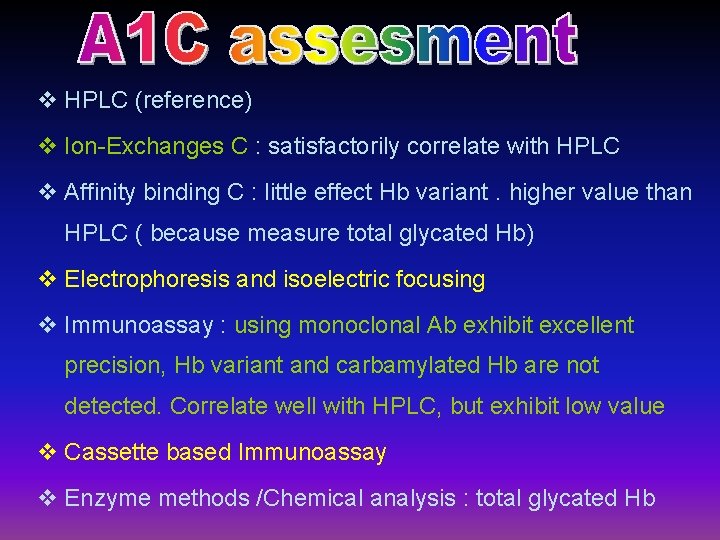 A1C assesment

❖ HPLC (reference)

❖ Ion-Exchanges C : satisfactorily correlate with HPLC

❖ Affinity binding C : little effect Hb variant . higher value than HPLC ( because measure total glycated Hb)

❖ Electrophoresis and isoelectric focusing

❖ Immunoassay : using monoclonal Ab exhibit excellent precision, Hb variant and carbamylated Hb are not detected. Correlate well with HPLC, but exhibit low value

❖ Cassette based Immunoassay

❖ Enzyme methods /Chemical analysis : total glycated Hb